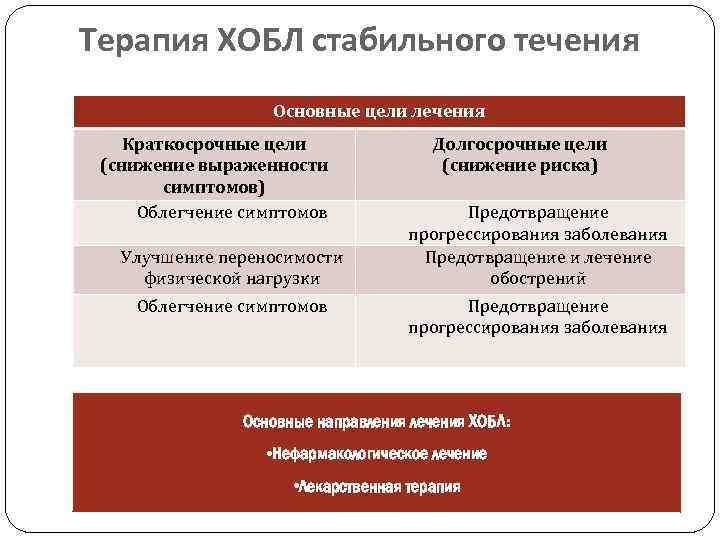 Терапия ХОБЛ стабильного течения

| Основные цели лечения | |
|---|---|
| Краткосрочные цели (снижение выраженности симптомов) | Долгосрочные цели (снижение риска) |
| Облегчение симптомов | Предотвращение прогрессирования заболевания |
| Улучшение переносимости физической нагрузки | Предотвращение и лечение обострений |
| Облегчение симптомов | Предотвращение прогрессирования заболевания |

Основные направления лечения ХОБЛ:

•Нефармакологическое лечение

•Лекарственная терапия